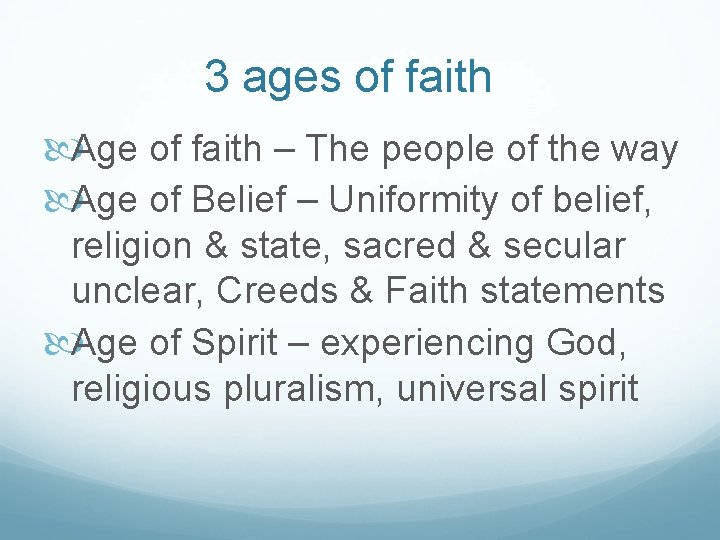 3 ages of faith

Age of faith – The people of the way

Age of Belief – Uniformity of belief, religion & state, sacred & secular unclear, Creeds & Faith statements

Age of Spirit – experiencing God, religious pluralism, universal spirit